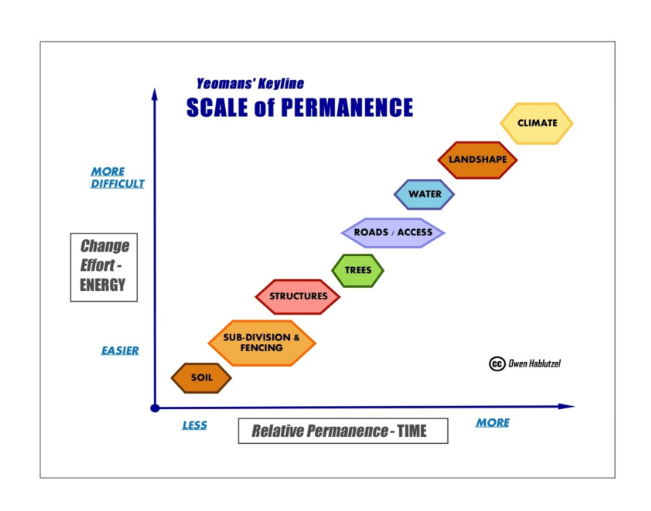 Yeomans' Keyline
SCALE of PERMANENCE

MORE DIFFICULT

Change Effort - ENERGY

EASIER

CLIMATE

LANDSHAPE

WATER

ROADS / ACCESS

TREES

STRUCTURES

SUB-DIVISION & FENCING

SOIL

cc Owen Hablutzel

LESS

Relative Permanence - TIME

MORE